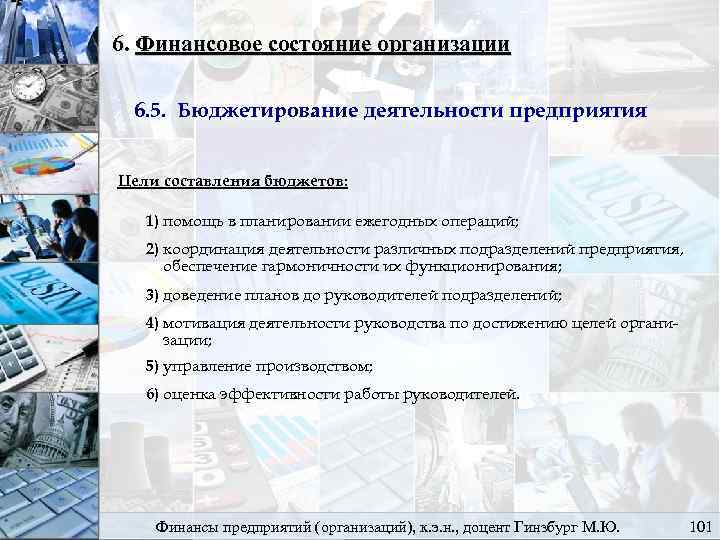 6. Финансовое состояние организации

6.5. Бюджетирование деятельности предприятия

Цели составления бюджетов:

1) помощь в планировании ежегодных операций;

2) координация деятельности различных подразделений предприятия, обеспечение гармоничности их функционирования;

3) доведение планов до руководителей подразделений;

4) мотивация деятельности руководства по достижению целей организации;

5) управление производством;

6) оценка эффективности работы руководителей.

Финансы предприятий (организаций), к.э.н., доцент Гинзбург М.Ю. 101